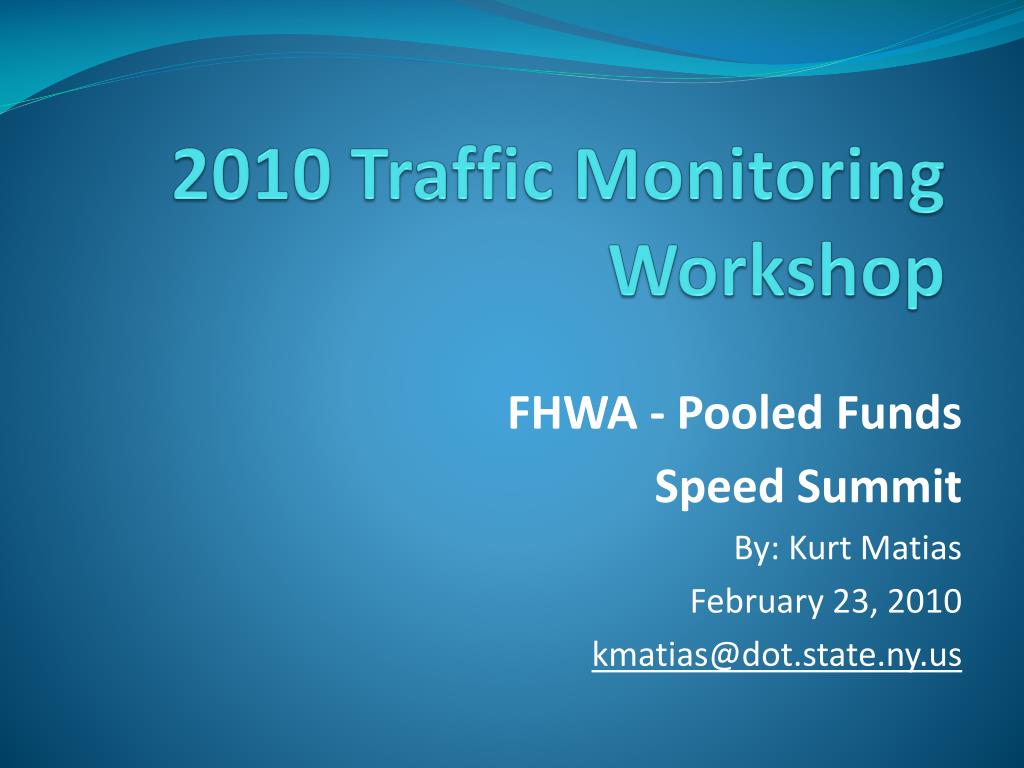 2010 Traffic Monitoring Workshop

FHWA - Pooled Funds

Speed Summit

By: Kurt Matias

February 23, 2010

kmatias@dot.state.ny.us